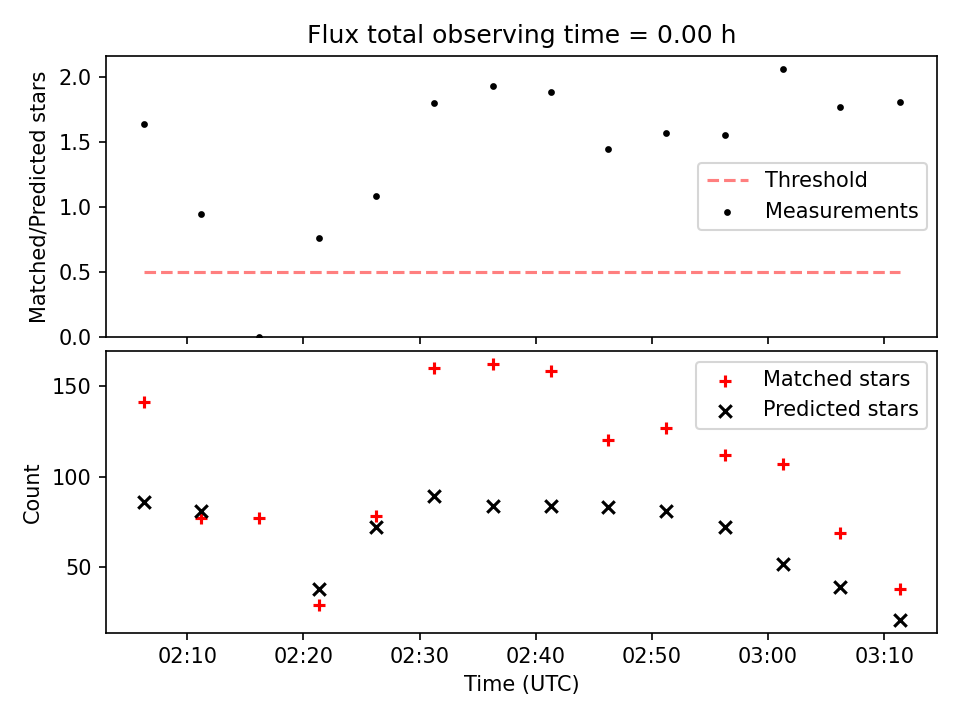 Flux total observing time = 0.00 h

Matched/Predicted stars

2.0
1.5
1.0
0.5
0.0

Threshold
Measurements

Count

150
100
50

Matched stars
Predicted stars

02:10
02:20
02:30
02:40
02:50
03:00
03:10

Time (UTC)